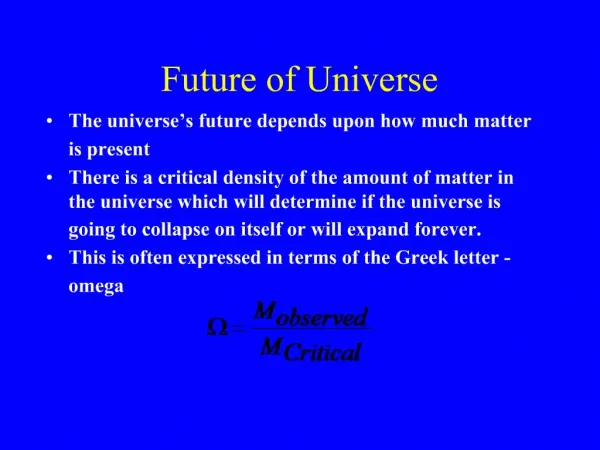 Future of Universe

• The universe's future depends upon how much matter is present

• There is a critical density of the amount of matter in the universe which will determine if the universe is going to collapse on itself or will expand forever.

• This is often expressed in terms of the Greek letter - omega

$\Omega = \frac{M_{observed}}{M_{Critical}}$